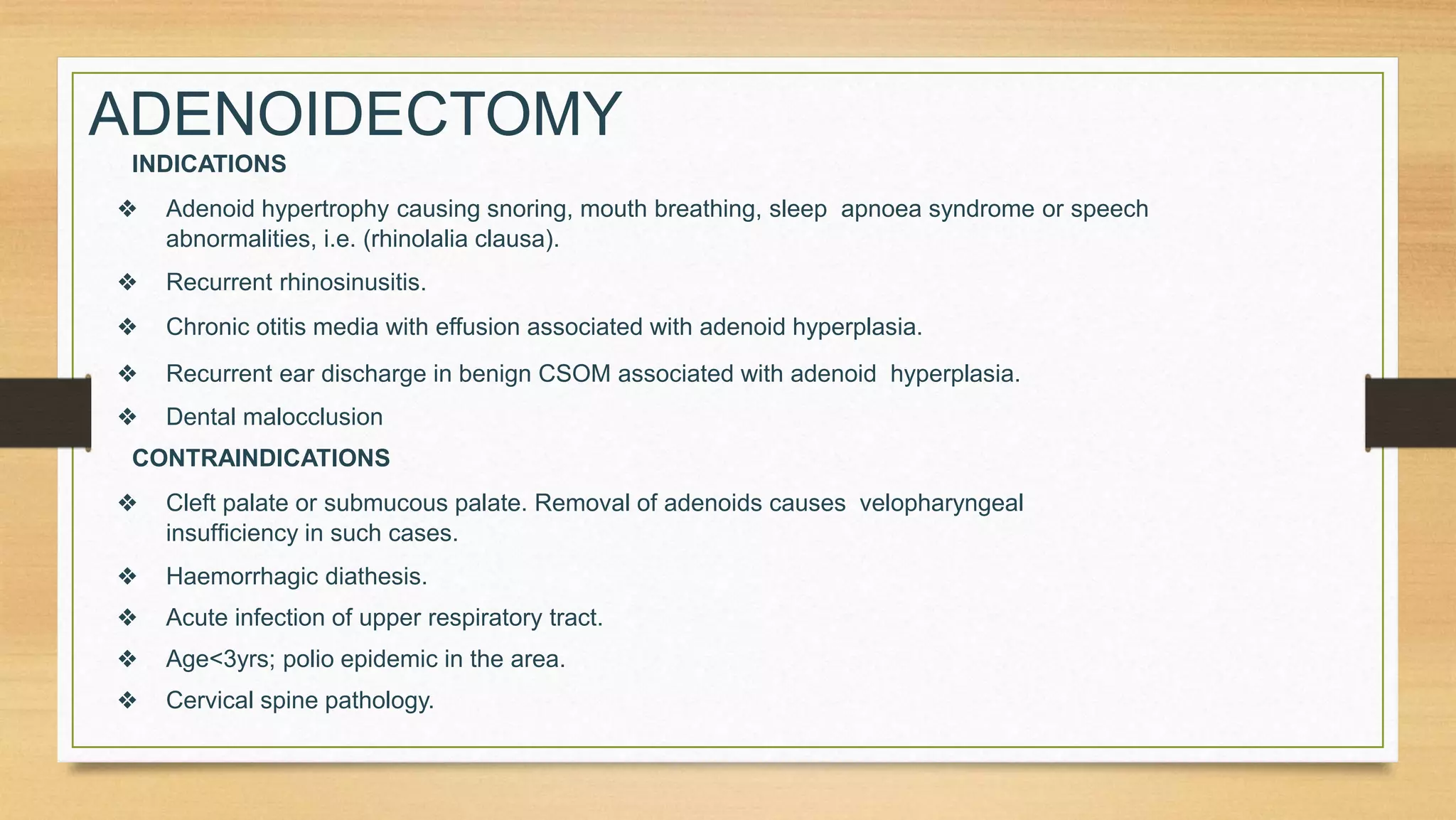 ADENOIDECTOMY

INDICATIONS

❖ Adenoid hypertrophy causing snoring, mouth breathing, sleep apnoea syndrome or speech abnormalities, i.e. (rhinolalia clausa).

❖ Recurrent rhinosinusitis.

❖ Chronic otitis media with effusion associated with adenoid hyperplasia.

❖ Recurrent ear discharge in benign CSOM associated with adenoid hyperplasia.

❖ Dental malocclusion

CONTRAINDICATIONS

❖ Cleft palate or submucous palate. Removal of adenoids causes velopharyngeal insufficiency in such cases.

❖ Haemorrhagic diathesis.

❖ Acute infection of upper respiratory tract.

❖ Age<3yrs; polio epidemic in the area.

❖ Cervical spine pathology.